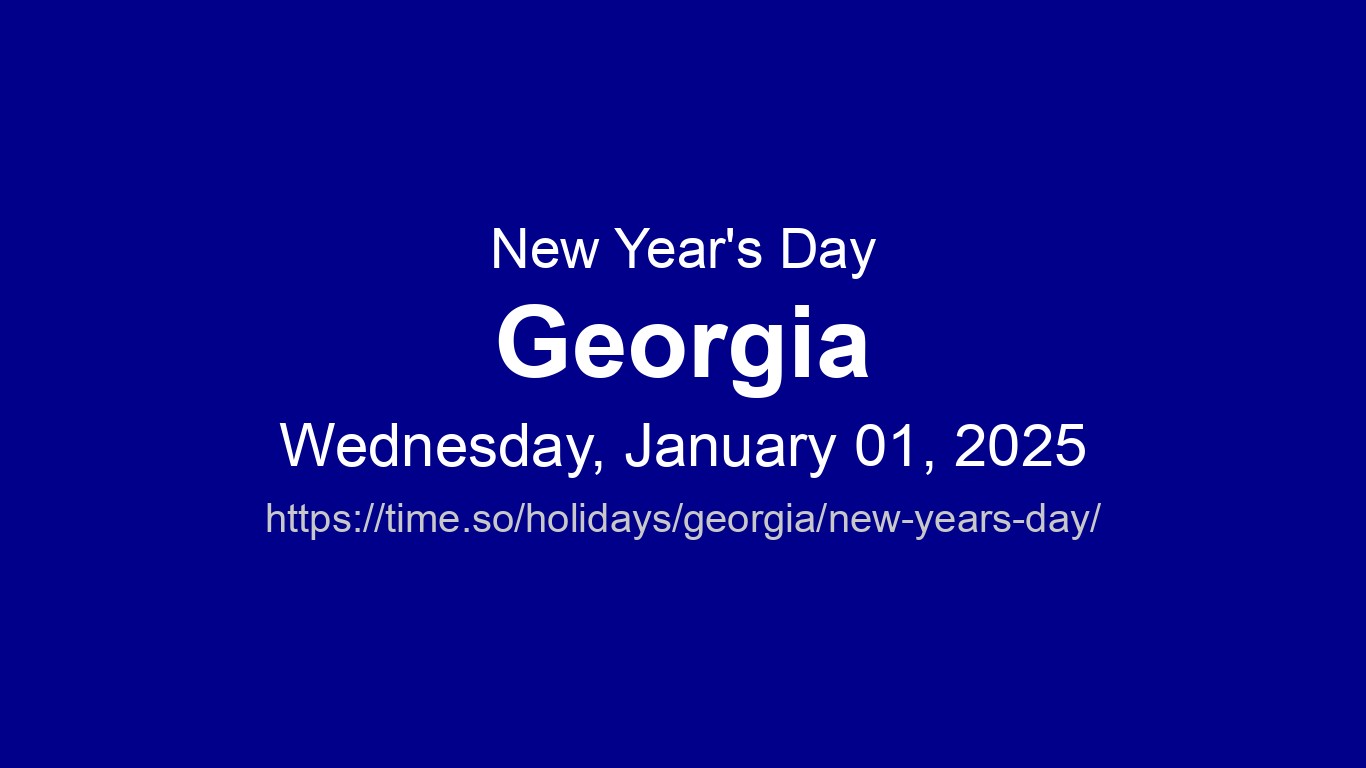 New Year's Day

Georgia

Wednesday, January 01, 2025

https://time.so/holidays/georgia/new-years-day/